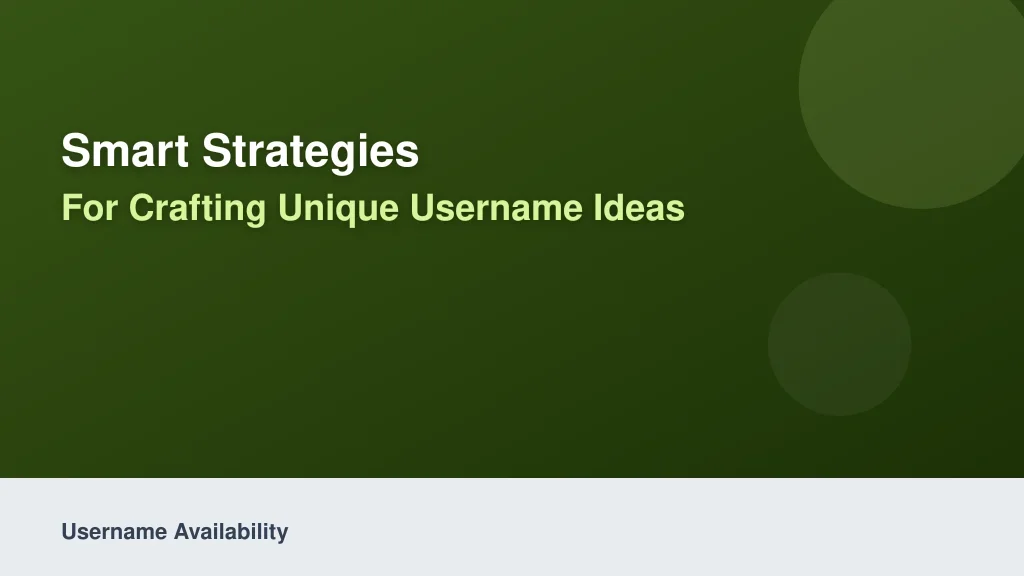 Smart Strategies
For Crafting Unique Username Ideas

Username Availability